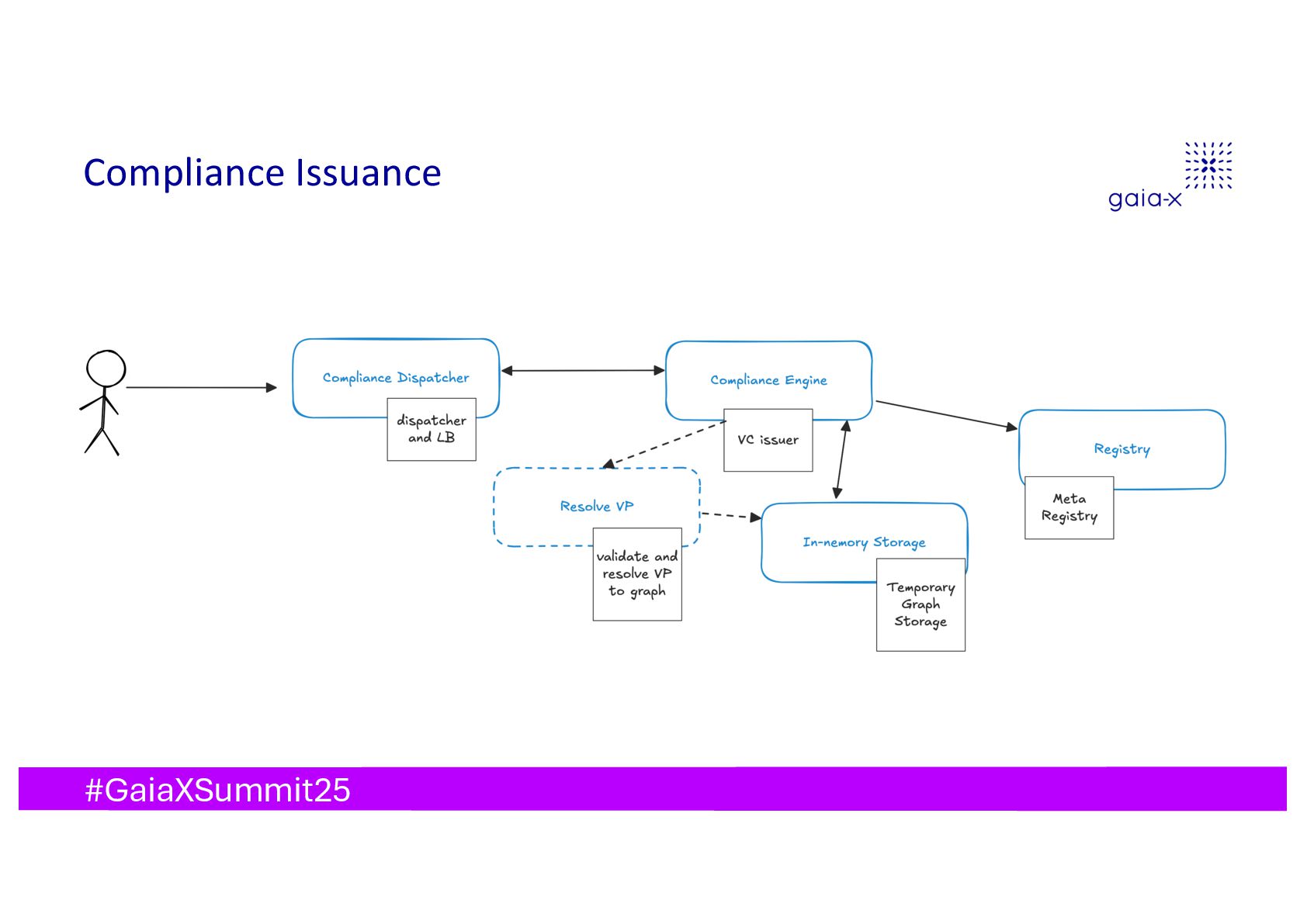 Compliance Issuance

gaia-x

Compliance Dispatcher

dispatcher and LB

Compliance Engine

VC issuer

Registry

Meta Registry

Resolve VP

validate and resolve VP to graph

In-nemory Storage

Temporary Graph Storage

#GaiaXSummit25